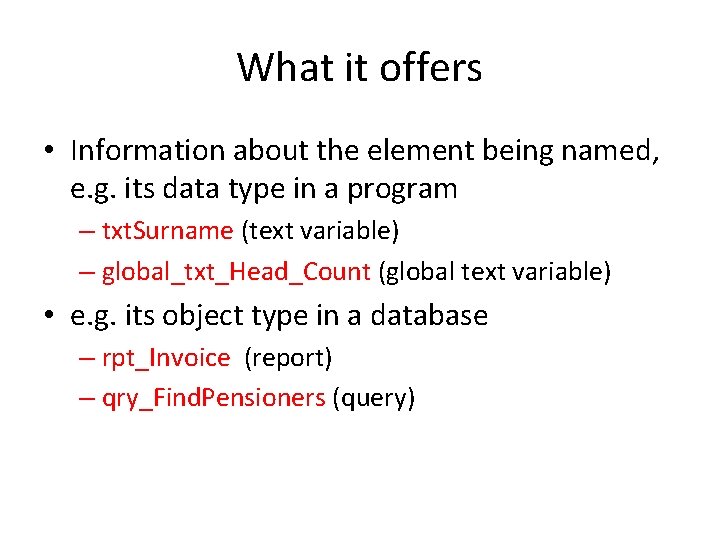 What it offers

• Information about the element being named, e.g. its data type in a program
– txtSurname (text variable)
– global_txt_Head_Count (global text variable)

• e.g. its object type in a database
– rpt_Invoice (report)
– qry_FindPensioners (query)